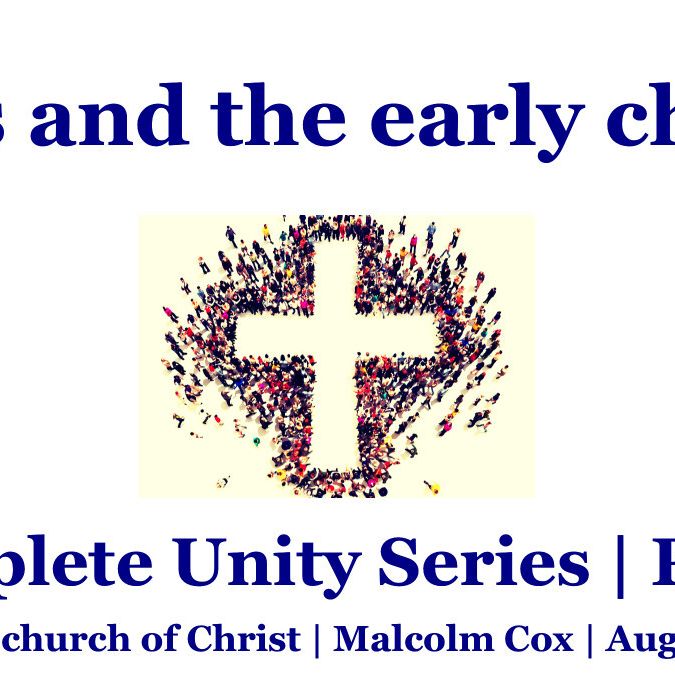 s and the early ch

plete Unity Series | E

church of Christ | Malcolm Cox | Aug